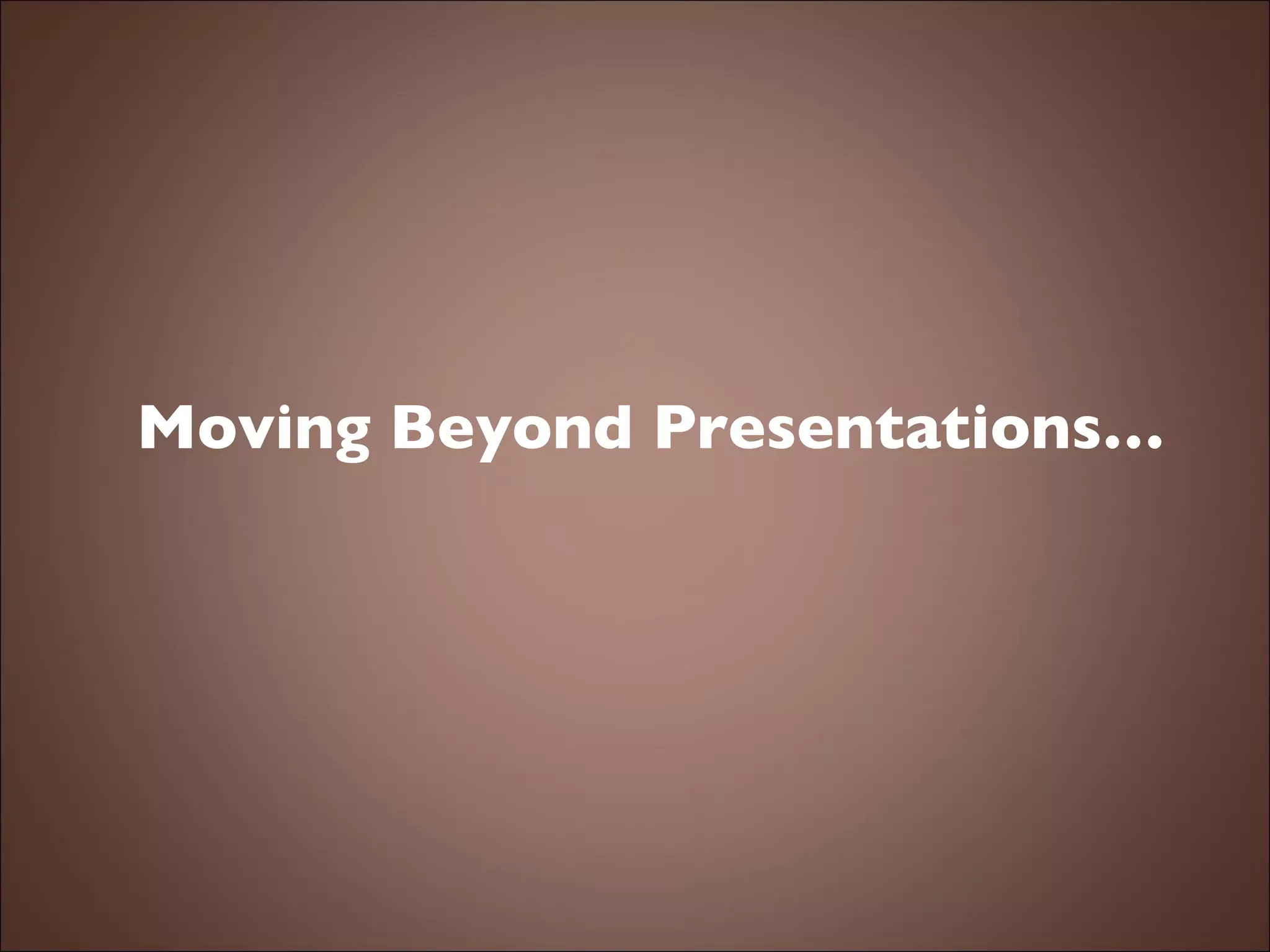 Moving Beyond Presentations...